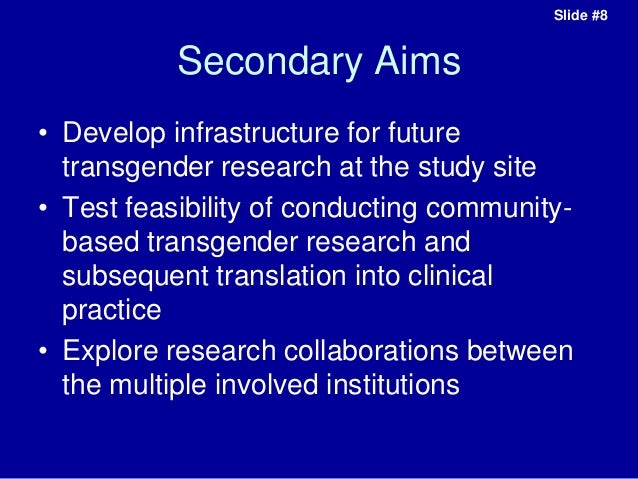 Slide #8

Secondary Aims

• Develop infrastructure for future transgender research at the study site
• Test feasibility of conducting community-based transgender research and subsequent translation into clinical practice
• Explore research collaborations between the multiple involved institutions